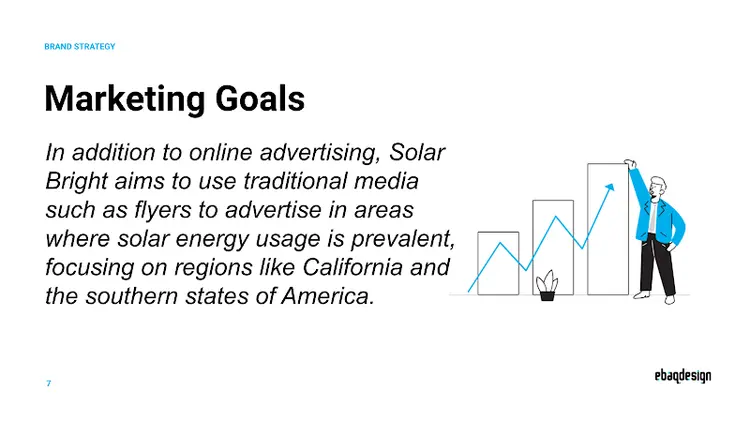 BRAND STRATEGY

Marketing Goals

In addition to online advertising, Solar Bright aims to use traditional media such as flyers to advertise in areas where solar energy usage is prevalent, focusing on regions like California and the southern states of America.

7

ebaqdesign